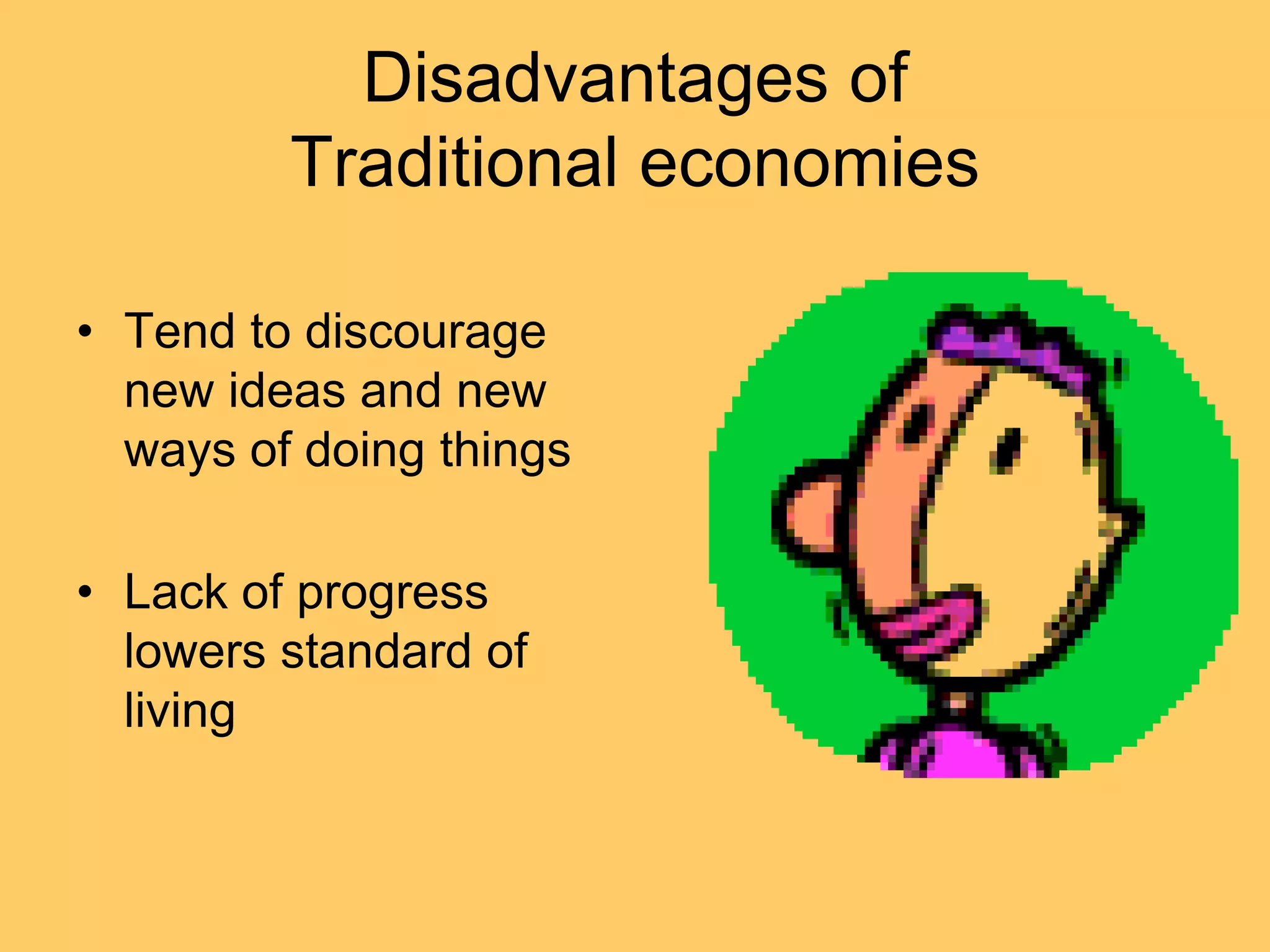 Disadvantages of Traditional economies

• Tend to discourage new ideas and new ways of doing things

• Lack of progress lowers standard of living